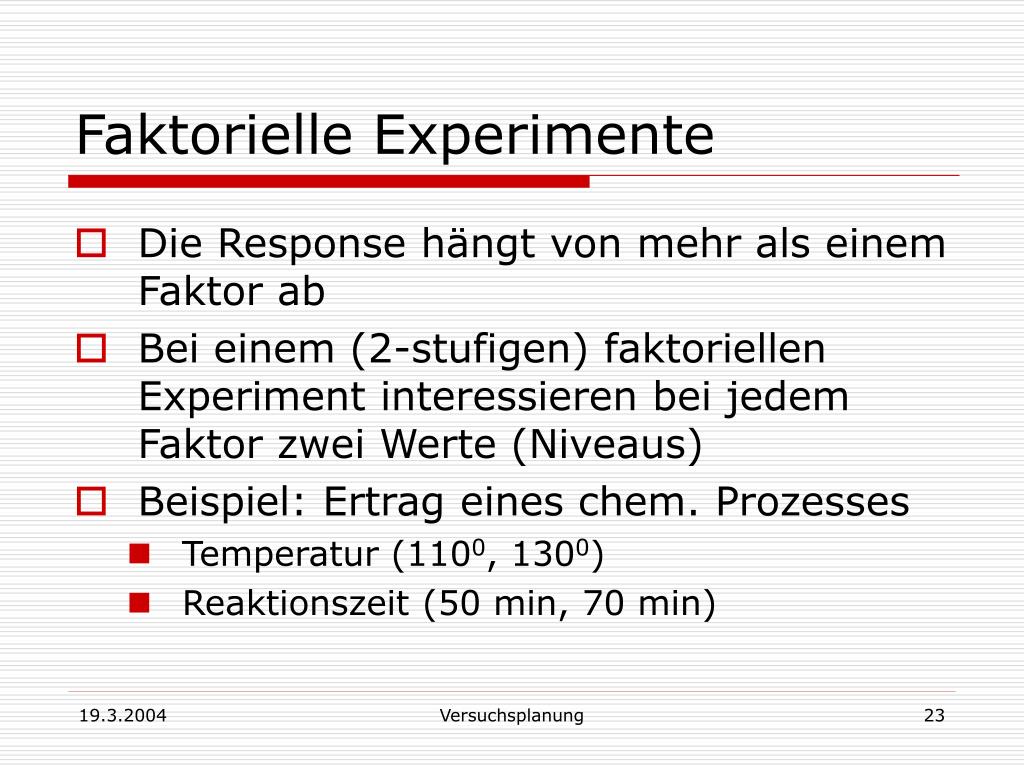 Faktorielle Experimente

Die Response hängt von mehr als einem Faktor ab

Bei einem (2-stufigen) faktoriellen Experiment interessieren bei jedem Faktor zwei Werte (Niveaus)

Beispiel: Ertrag eines chem. Prozesses

Temperatur ($110^0$, $130^0$)

Reaktionszeit (50 min, 70 min)

19.3.2004 Versuchsplanung 23